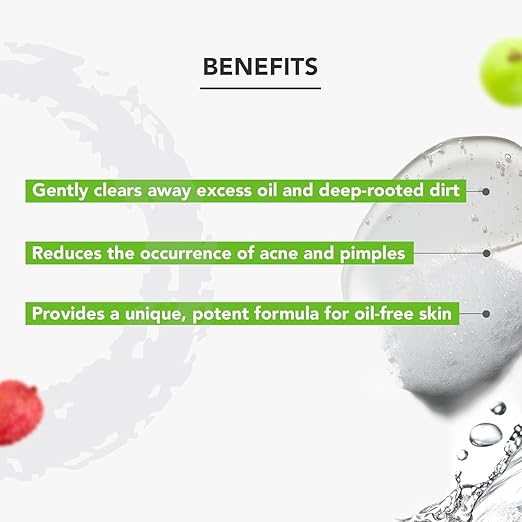 BENEFITS

Gently clears away excess oil and deep-rooted dirt

Reduces the occurrence of acne and pimples

Provides a unique, potent formula for oil-free skin